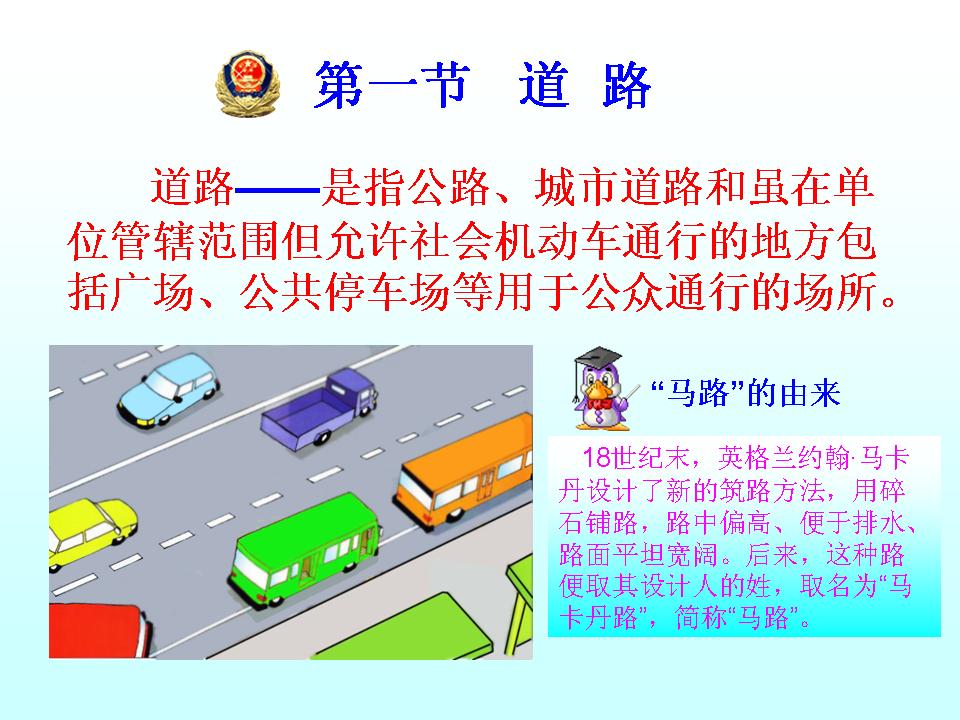 第一节 道 路

道路——是指公路、城市道路和虽在单位管辖范围但允许社会机动车通行的地方包括广场、公共停车场等用于公众通行的场所。

“马路”的由来

18世纪末，英格兰约翰·马卡丹设计了新的筑路方法，用碎石铺路，路中偏高、便于排水、路面平坦宽阔。后来，这种路便取其设计人的姓，取名为“马卡丹路”，简称“马路”。